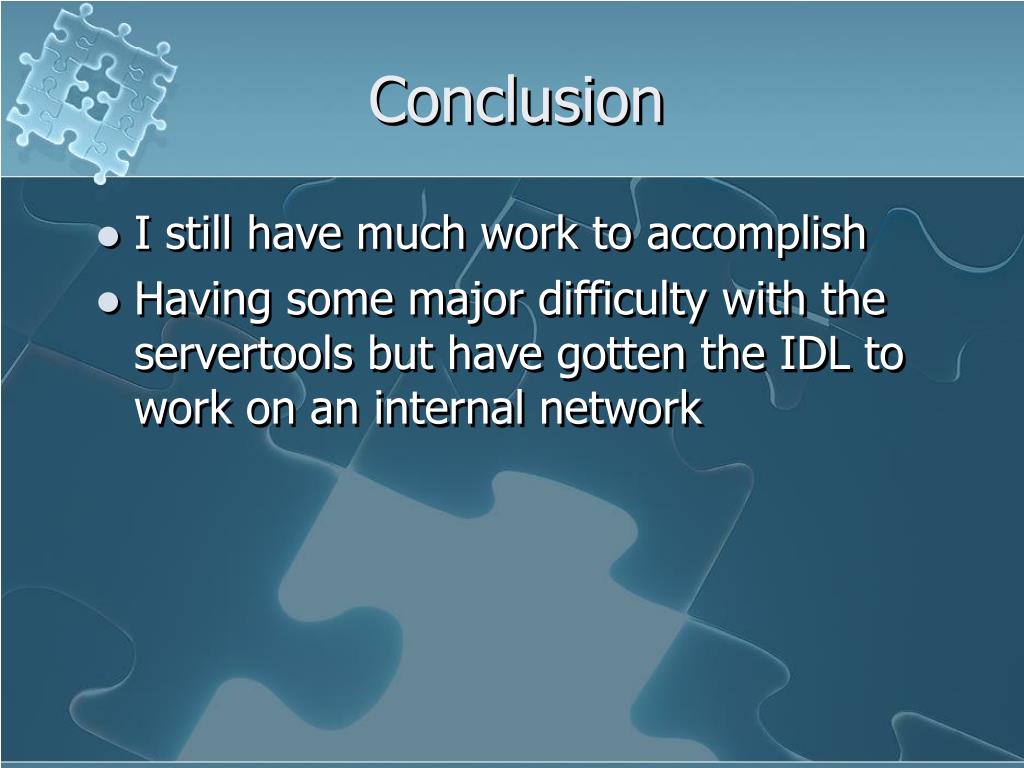 Conclusion

- I still have much work to accomplish
- Having some major difficulty with the servertools but have gotten the IDL to work on an internal network